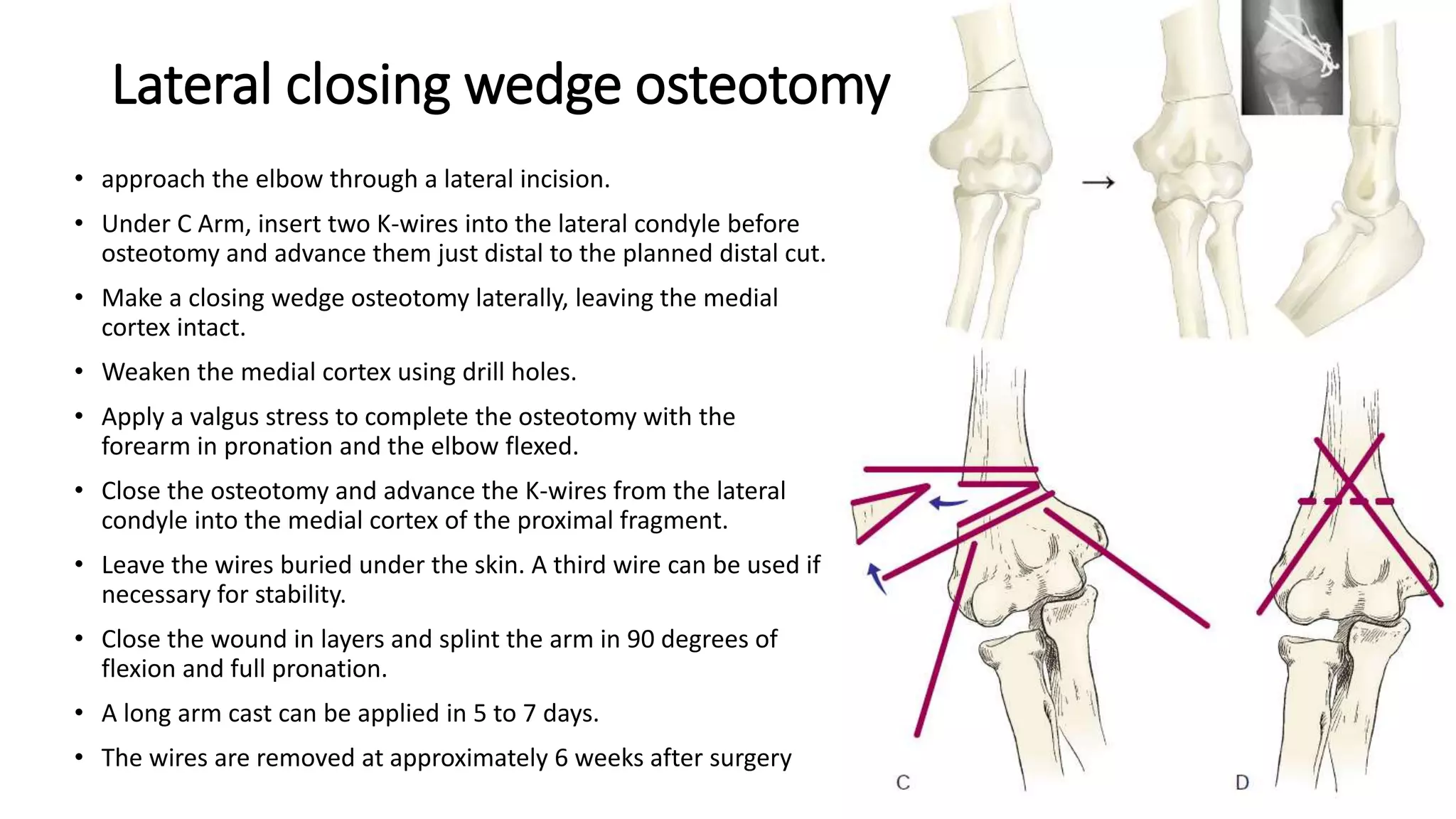 Lateral closing wedge osteotomy

• approach the elbow through a lateral incision.
• Under C Arm, insert two K-wires into the lateral condyle before osteotomy and advance them just distal to the planned distal cut.
• Make a closing wedge osteotomy laterally, leaving the medial cortex intact.
• Weaken the medial cortex using drill holes.
• Apply a valgus stress to complete the osteotomy with the forearm in pronation and the elbow flexed.
• Close the osteotomy and advance the K-wires from the lateral condyle into the medial cortex of the proximal fragment.
• Leave the wires buried under the skin. A third wire can be used if necessary for stability.
• Close the wound in layers and splint the arm in 90 degrees of flexion and full pronation.
• A long arm cast can be applied in 5 to 7 days.
• The wires are removed at approximately 6 weeks after surgery

→

C

D